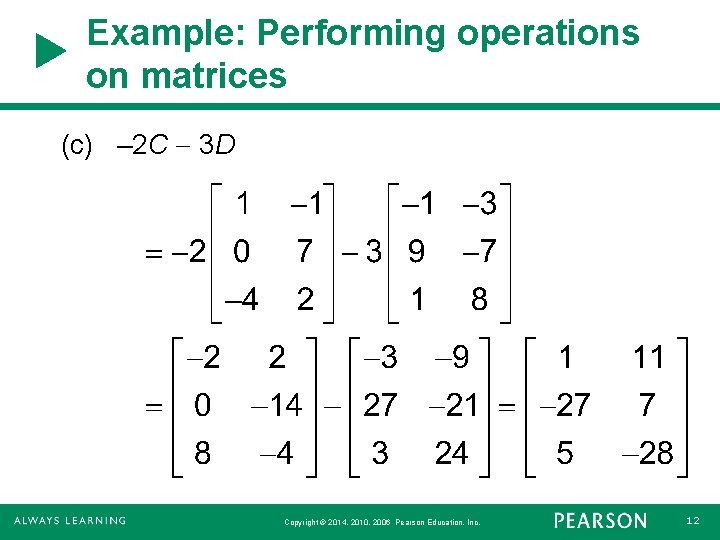 Example: Performing operations on matrices

(c) $-2C - 3D$

$= -2\begin{bmatrix} 1 & -1 \\ 0 & 7 \\ -4 & 2 \end{bmatrix} - 3\begin{bmatrix} -1 & -3 \\ 9 & -7 \\ 1 & 8 \end{bmatrix}$

$= \begin{bmatrix} -2 & 2 \\ 0 & -14 \\ 8 & -4 \end{bmatrix} - \begin{bmatrix} -3 & -9 \\ 27 & -21 \\ 3 & 24 \end{bmatrix} = \begin{bmatrix} 1 & 11 \\ -27 & 7 \\ 5 & -28 \end{bmatrix}$

ALWAYS LEARNING Copyright © 2014, 2010, 2006 Pearson Education, Inc. PEARSON 12